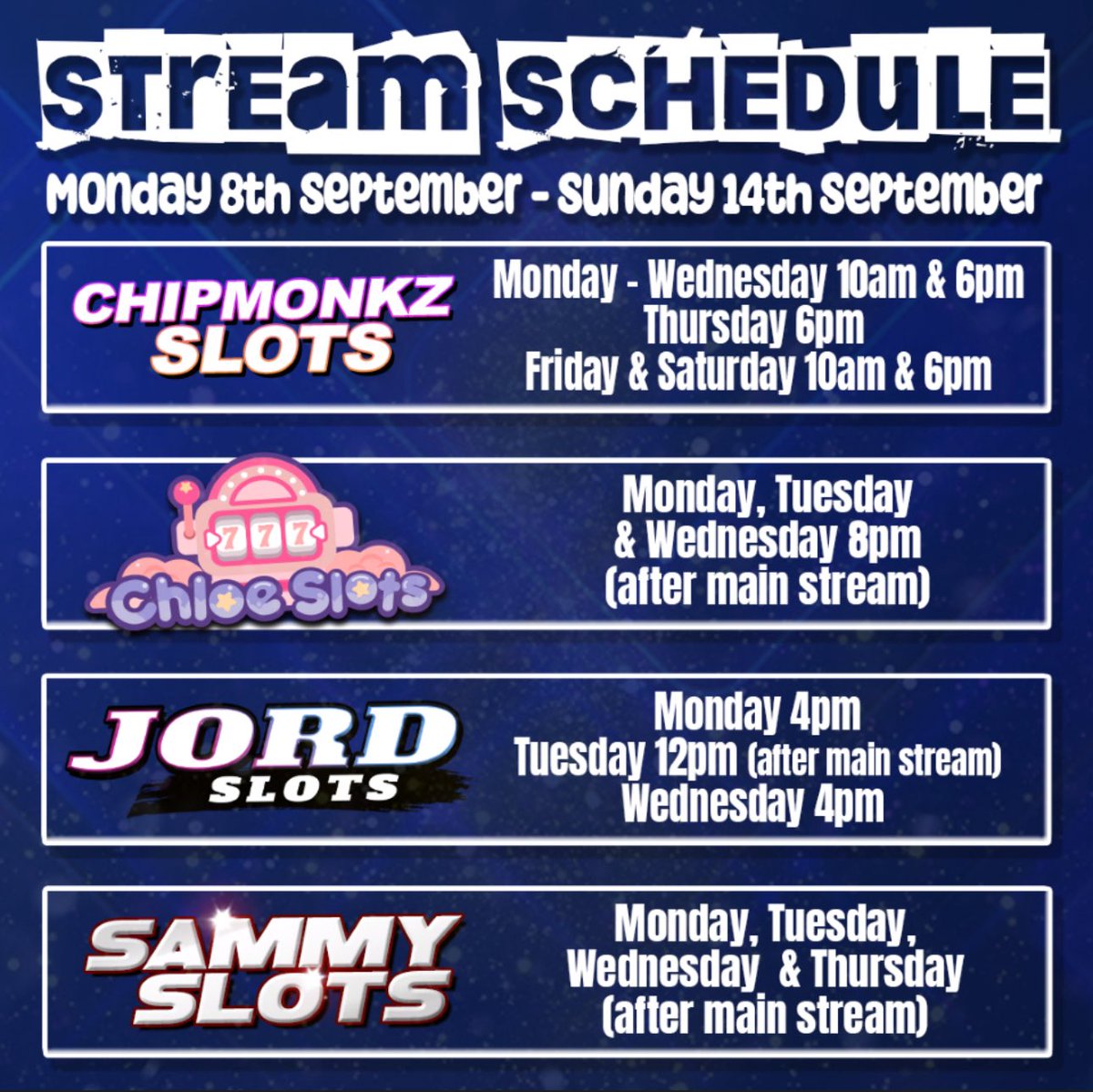 STREAM SCHEDULE

Monday 8th September - Sunday 14th September

CHIPMONKZ SLOTS

Monday - Wednesday 10am & 6pm
Thursday 6pm
Friday & Saturday 10am & 6pm

777

Chloe Slots

Monday, Tuesday & Wednesday 8pm (after main stream)

JORD SLOTS

Monday 4pm
Tuesday 12pm (after main stream)
Wednesday 4pm

SAMMY SLOTS

Monday, Tuesday, Wednesday & Thursday (after main stream)